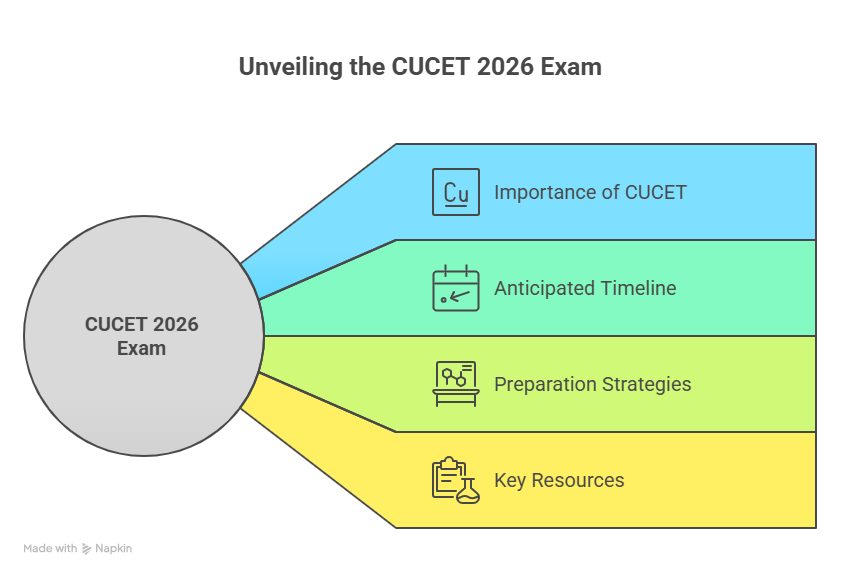 Unveiling the CUCET 2026 Exam

CUCET 2026 Exam

Cu

Importance of CUCET

Anticipated Timeline

Preparation Strategies

Key Resources

Made with Napkin